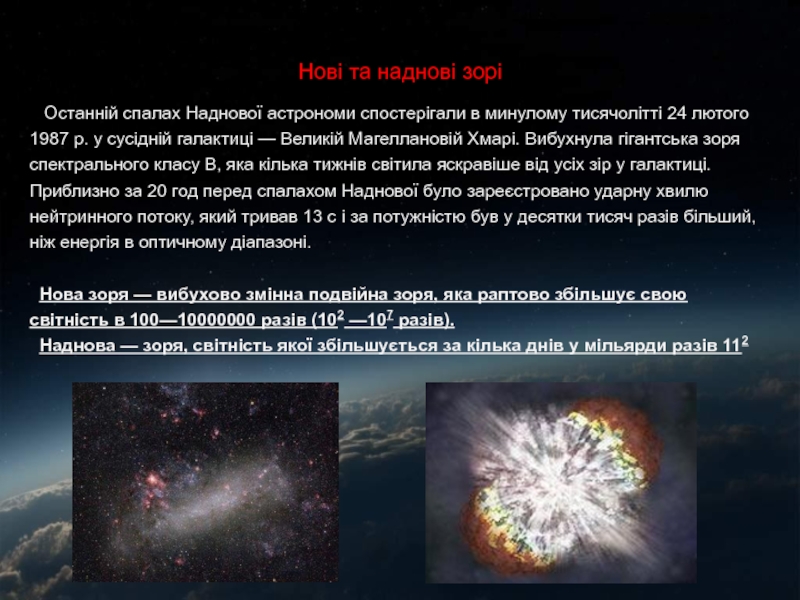 Нові та наднові зорі

Останній спалах Наднової астрономи спостерігали в минулому тисячолітті 24 лютого 1987 р. у сусідній галактиці — Великій Магеллановій Хмарі. Вибухнула гігантська зоря спектрального класу В, яка кілька тижнів світила яскравіше від усіх зір у галактиці. Приблизно за 20 год перед спалахом Наднової було зареєстровано ударну хвилю нейтринного потоку, який тривав 13 с і за потужністю був у десятки тисяч разів більший, ніж енергія в оптичному діапазоні.

Нова зоря — вибухово змінна подвійна зоря, яка раптово збільшує свою світність в 100—10000000 разів ($10^2$ —$10^7$ разів).
Наднова — зоря, світність якої збільшується за кілька днів у мільярди разів $11^2$